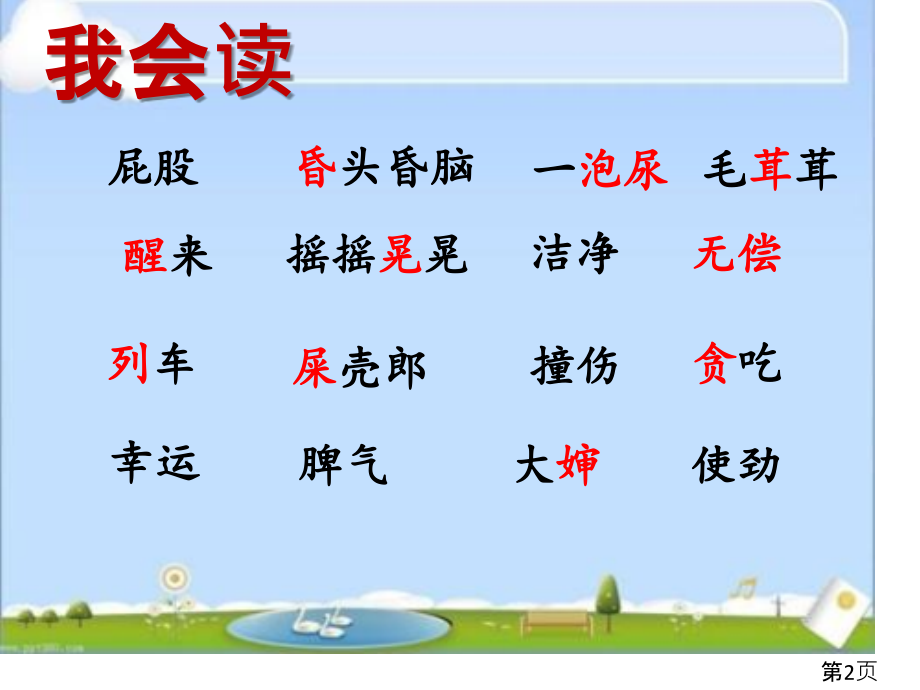 我会读

屁股　昏头昏脑　一泡尿　毛茸茸

醒来　摇摇晃晃　洁净　无偿

列车　屎壳郎　撞伤　贪吃

幸运　脾气　大婶　使劲

第2页